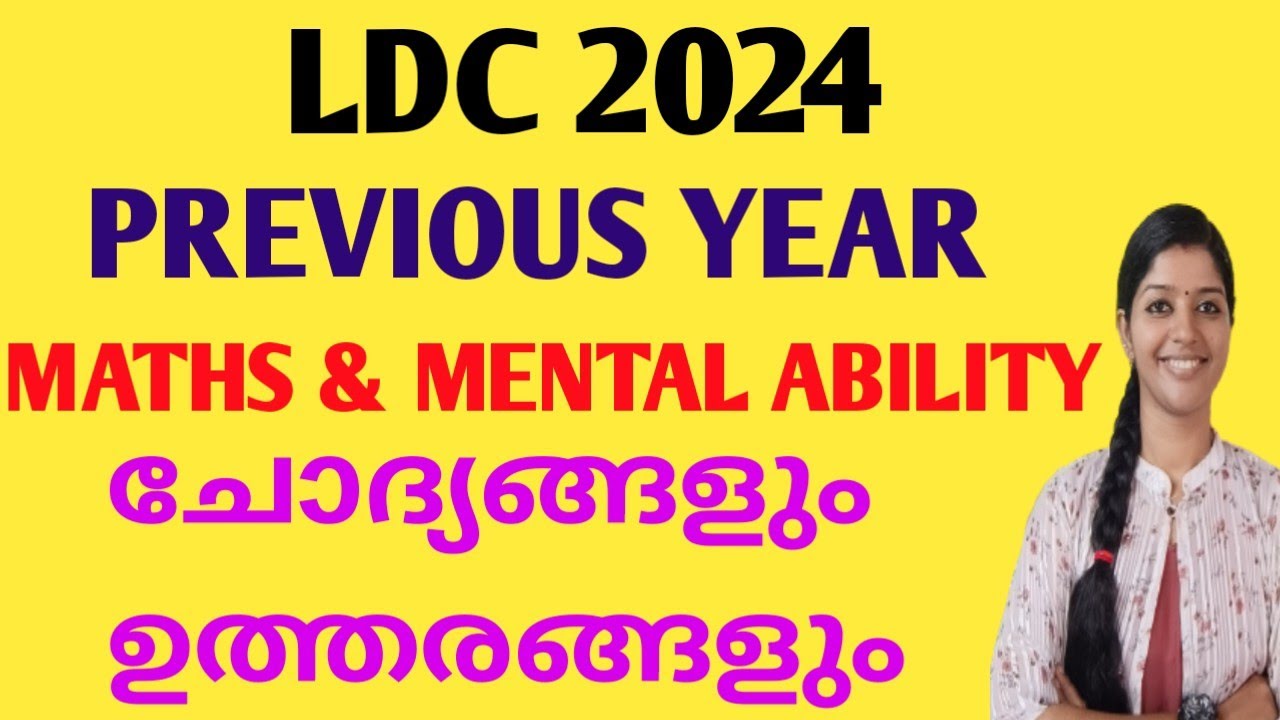 LDC 2024
PREVIOUS YEAR
MATHS & MENTAL ABILITY
ചോദ്യങ്ങളും
ഉത്തരങ്ങളും